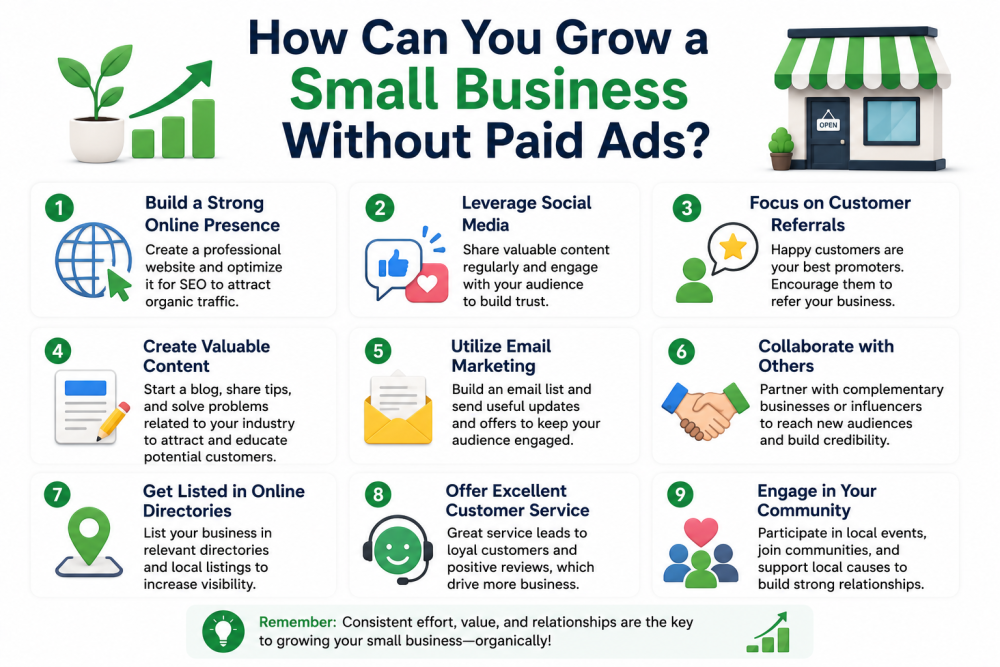 How Can You Grow a Small Business Without Paid Ads?

OPEN

1 Build a Strong Online Presence
Create a professional website and optimize it for SEO to attract organic traffic.

2 Leverage Social Media
Share valuable content regularly and engage with your audience to build trust.

3 Focus on Customer Referrals
Happy customers are your best promoters. Encourage them to refer your business.

4 Create Valuable Content
Start a blog, share tips, and solve problems related to your industry to attract and educate potential customers.

5 Utilize Email Marketing
Build an email list and send useful updates and offers to keep your audience engaged.

6 Collaborate with Others
Partner with complementary businesses or influencers to reach new audiences and build credibility.

7 Get Listed in Online Directories
List your business in relevant directories and local listings to increase visibility.

8 Offer Excellent Customer Service
Great service leads to loyal customers and positive reviews, which drive more business.

9 Engage in Your Community
Participate in local events, join communities, and support local causes to build strong relationships.

Remember: Consistent effort, value, and relationships are the key to growing your small business—organically!